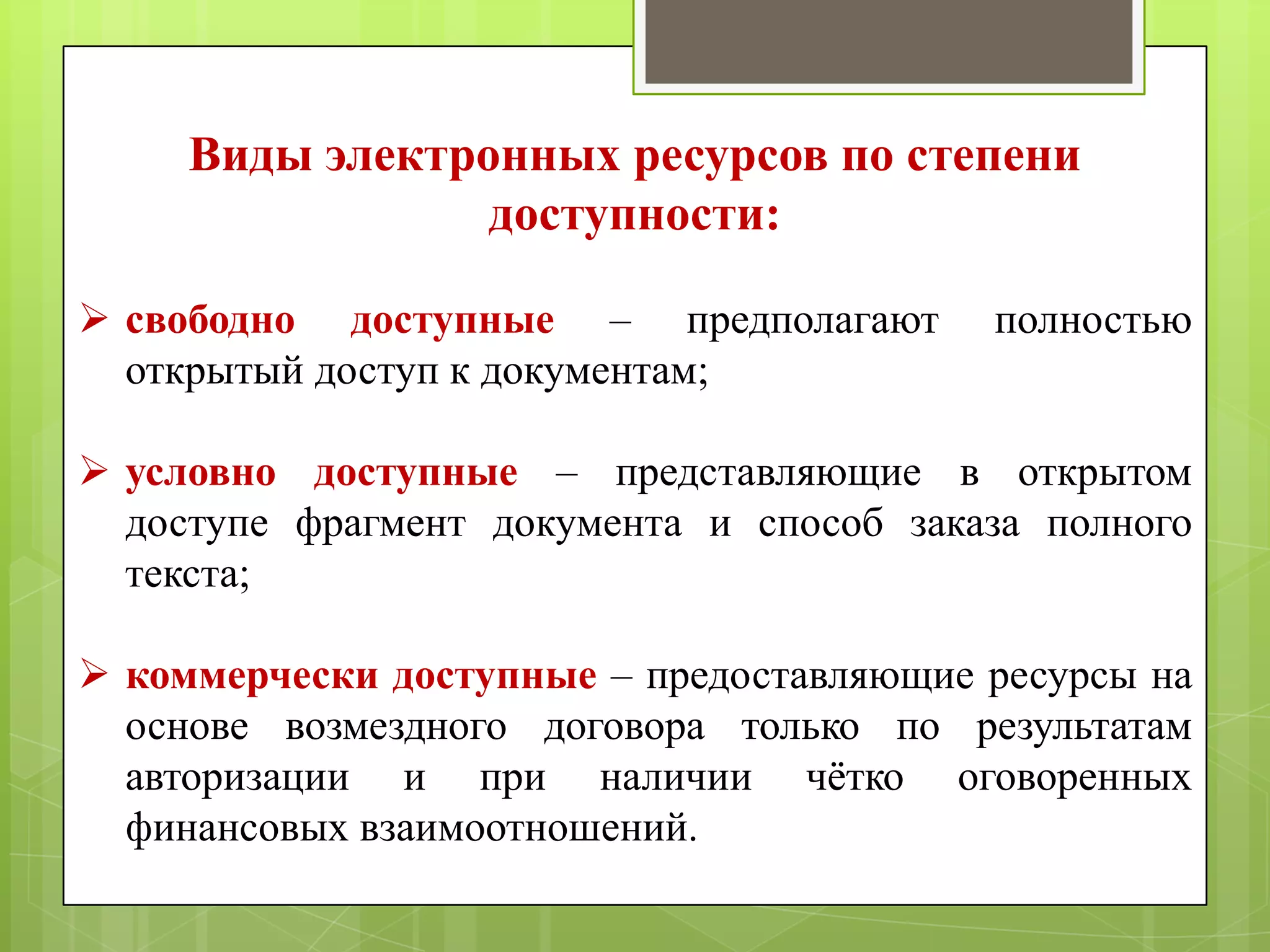 Виды электронных ресурсов по степени доступности:

➢ свободно доступные – предполагают полностью открытый доступ к документам;

➢ условно доступные – представляющие в открытом доступе фрагмент документа и способ заказа полного текста;

➢ коммерчески доступные – предоставляющие ресурсы на основе возмездного договора только по результатам авторизации и при наличии чётко оговоренных финансовых взаимоотношений.